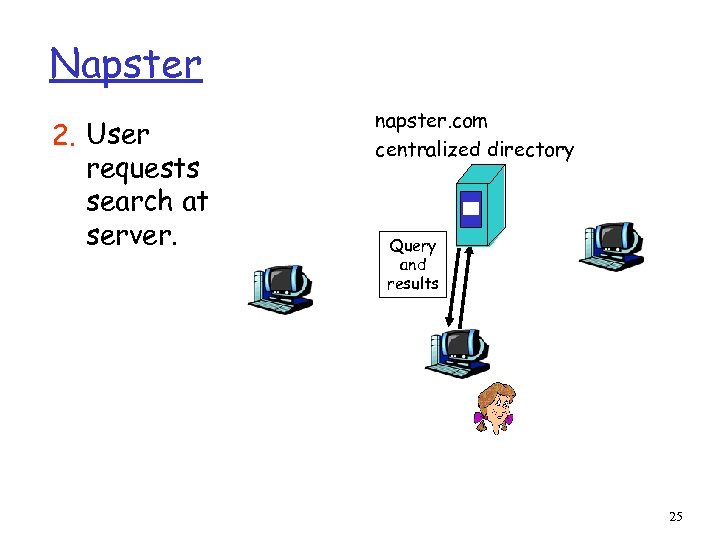 Napster

2. User requests search at server.

napster.com
centralized directory

Query and results

25